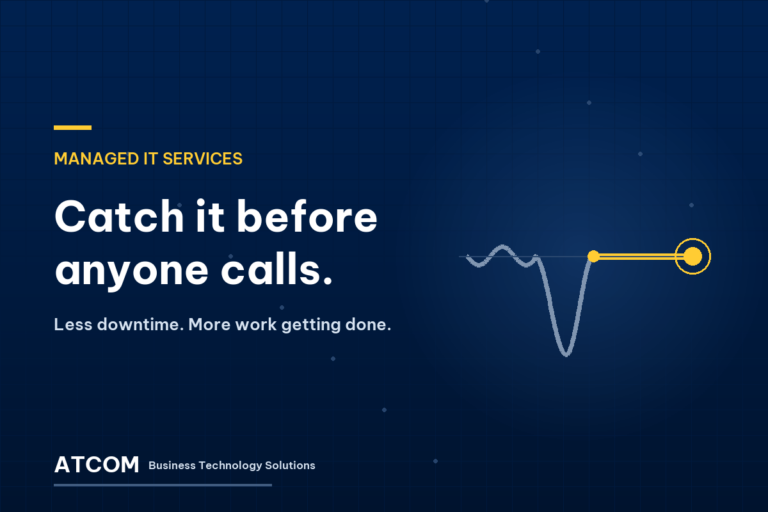 MANAGED IT SERVICES

Catch it before anyone calls.

Less downtime. More work getting done.

ATCOM Business Technology Solutions